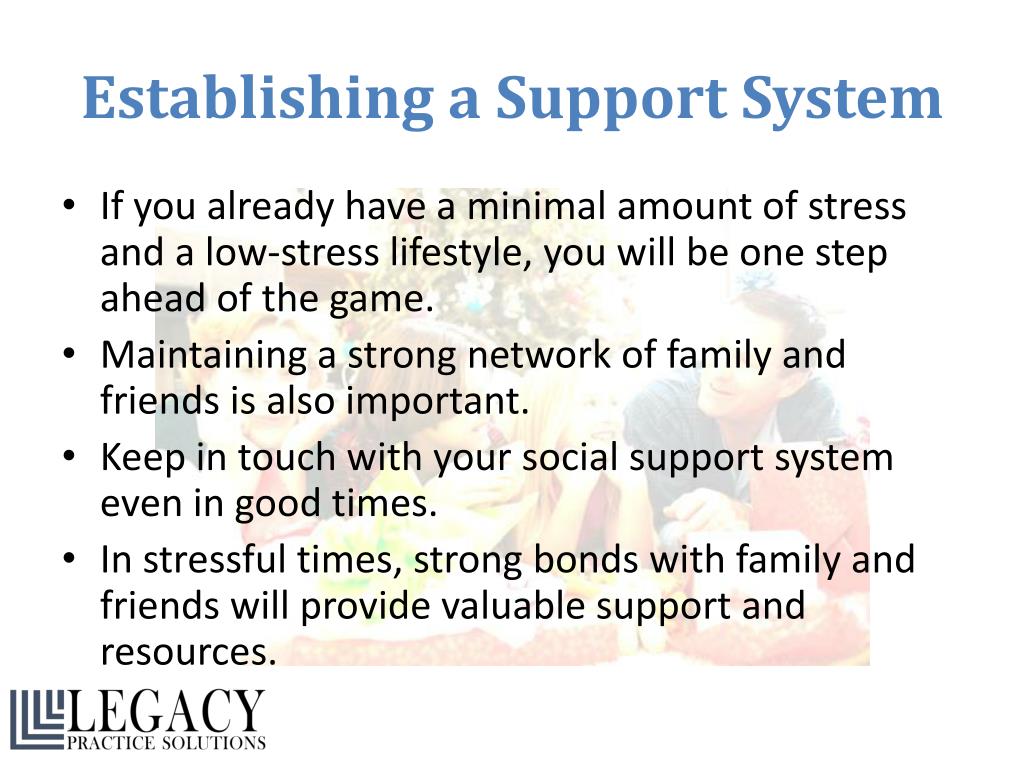 Establishing a Support System

• If you already have a minimal amount of stress and a low-stress lifestyle, you will be one step ahead of the game.
• Maintaining a strong network of family and friends is also important.
• Keep in touch with your social support system even in good times.
• In stressful times, strong bonds with family and friends will provide valuable support and resources.

LEGACY
PRACTICE SOLUTIONS